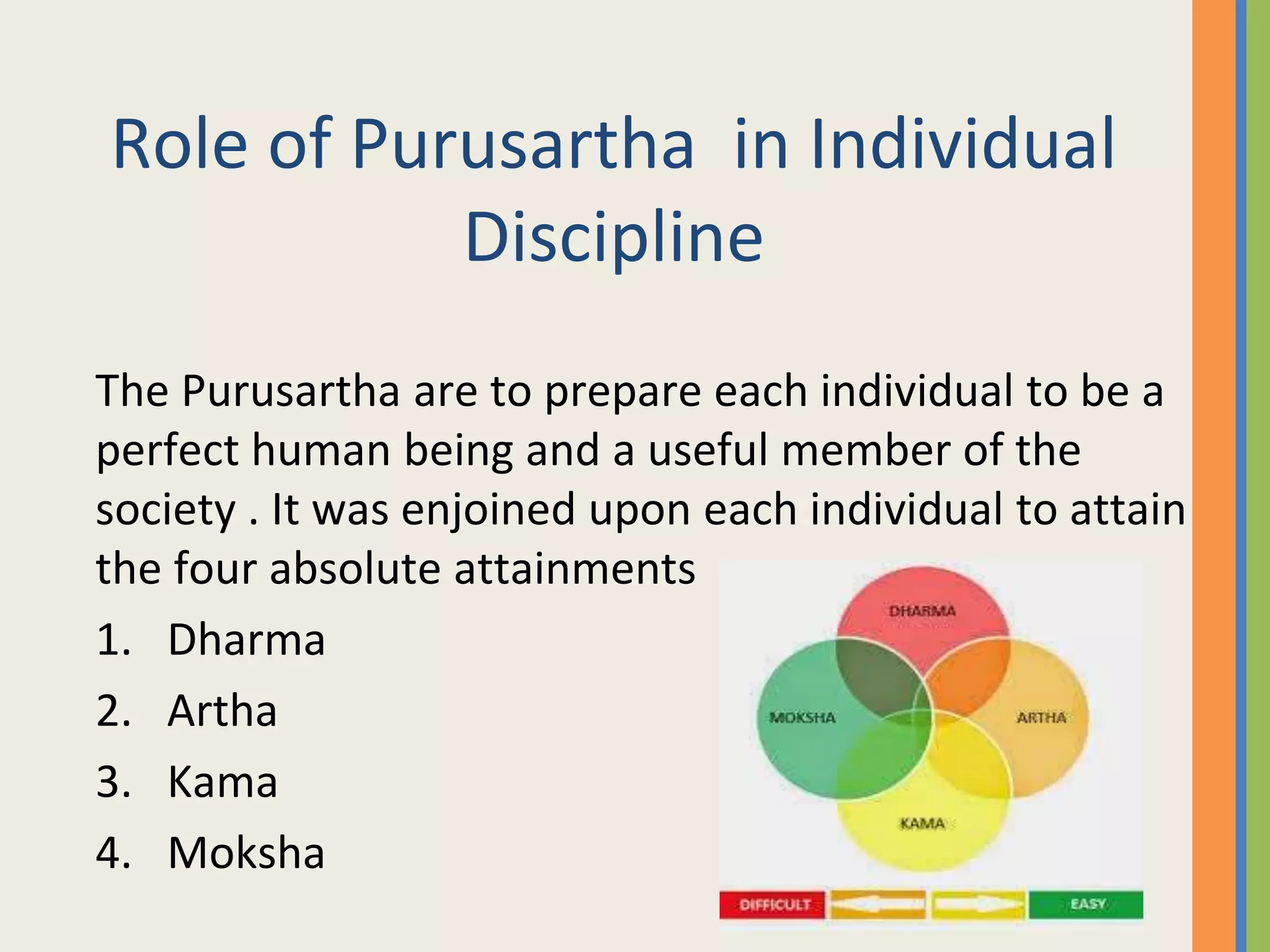 Role of Purusartha in Individual Discipline

The Purusartha are to prepare each individual to be a perfect human being and a useful member of the society . It was enjoined upon each individual to attain the four absolute attainments

1. Dharma
2. Artha
3. Kama
4. Moksha

DHARMA

MOKSHA

ARTHA

KAMA

DIFFICULT

EASY